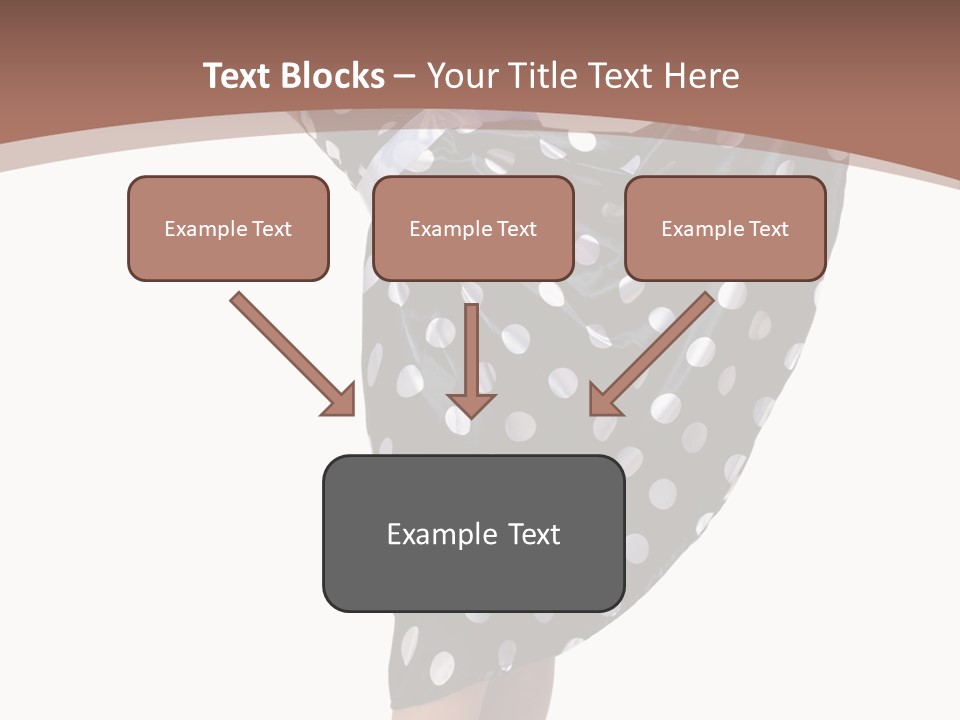 Text Blocks – Your Title Text Here

Example Text

Example Text

Example Text

Example Text